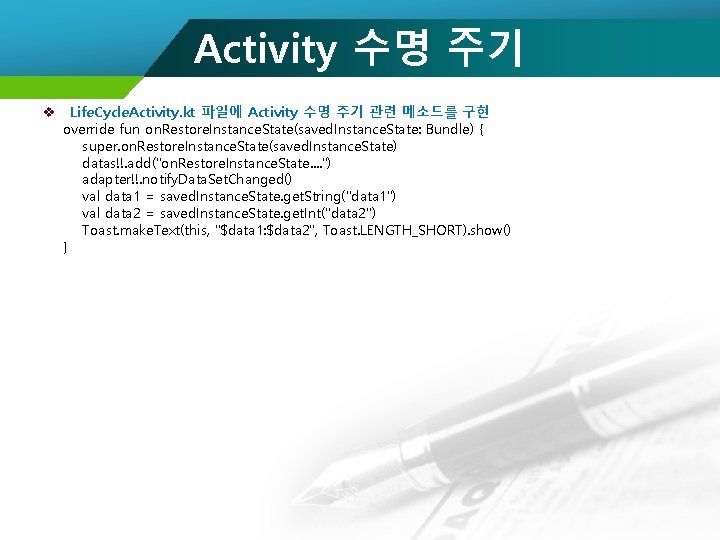 Activity 수명 주기

❖ LifeCycleActivity.kt 파일에 Activity 수명 주기 관련 메소드를 구현

override fun onRestoreInstanceState(savedInstanceState: Bundle) {
super.onRestoreInstanceState(savedInstanceState)
datas!!.add("onRestoreInstanceState....")
adapter!!.notifyDataSetChanged()
val data1 = savedInstanceState.getString("data1")
val data2 = savedInstanceState.getInt("data2")
Toast.makeText(this, "$data1:$data2", Toast.LENGTH_SHORT).show()
}